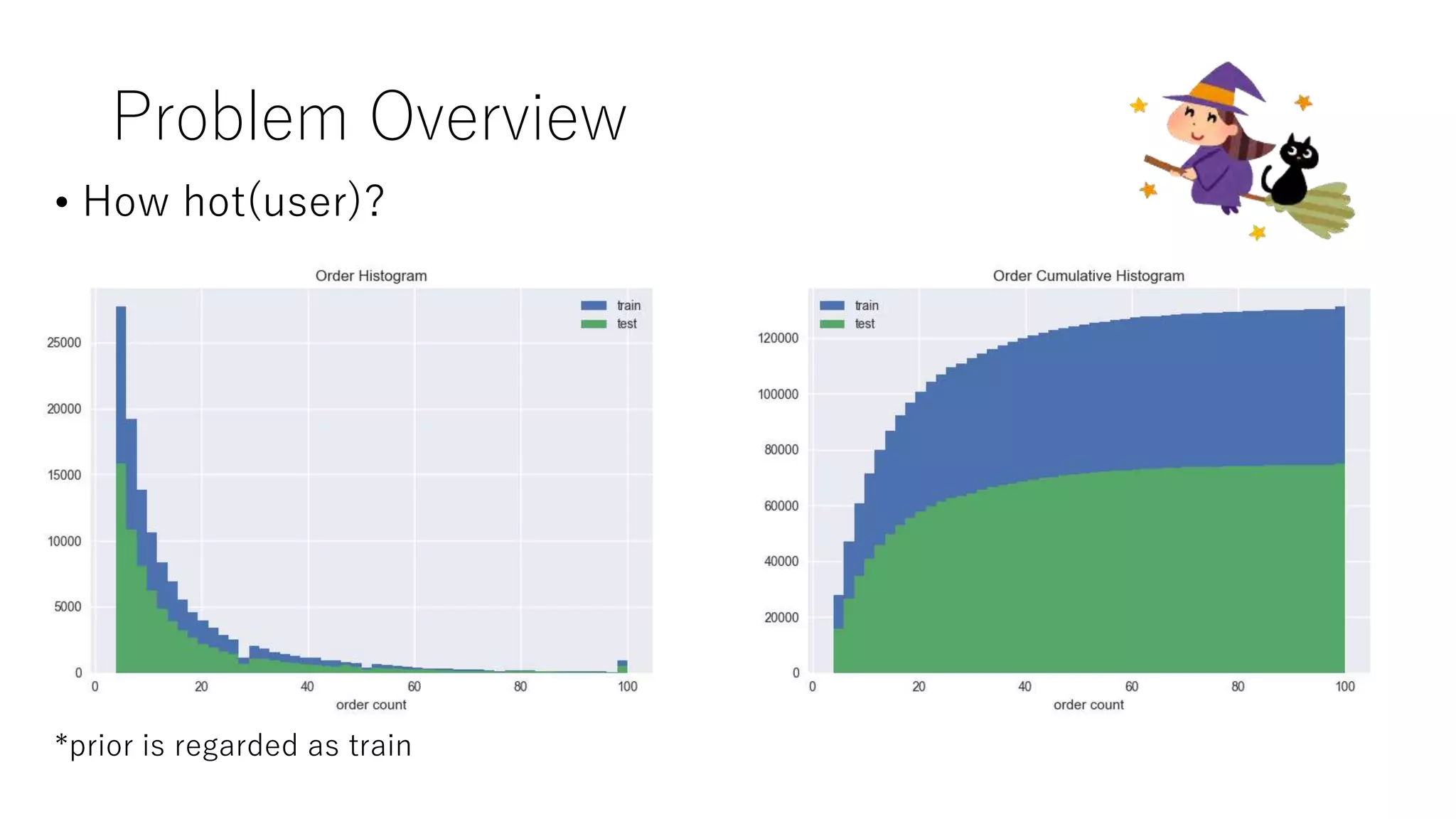 Problem Overview

• How hot(user)?

Order Histogram

train
test

25000
20000
15000
10000
5000
0

0 20 40 60 80 100
order count

Order Cumulative Histogram

train
test

120000
100000
80000
60000
40000
20000
0

0 20 40 60 80 100
order count

*prior is regarded as train